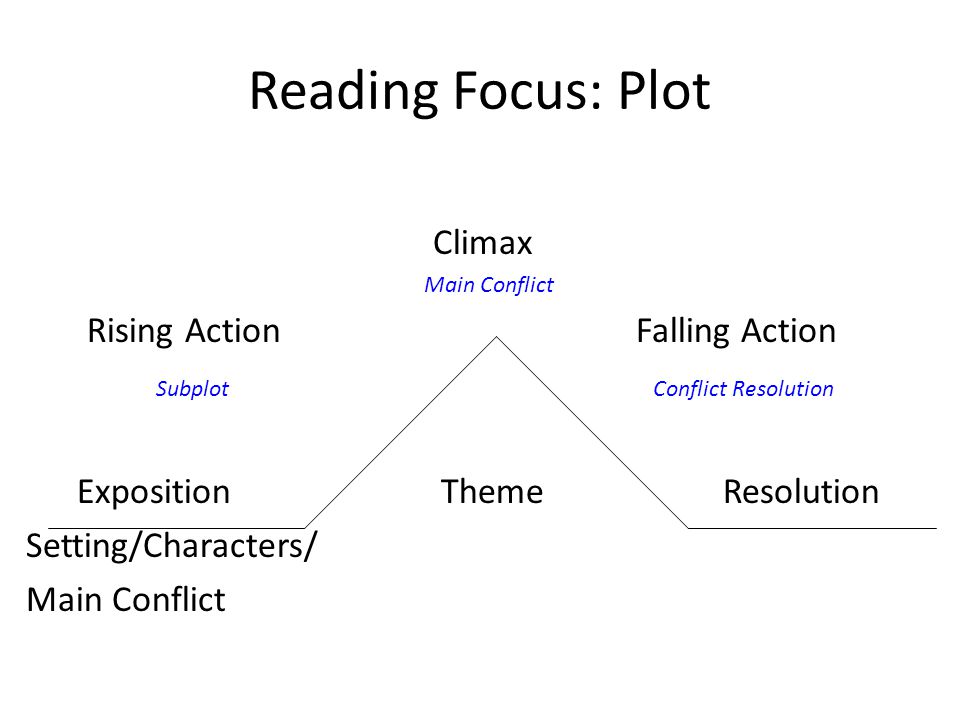 Reading Focus: Plot

Climax

Main Conflict

Rising Action

Falling Action

Subplot

Conflict Resolution

Exposition

Theme

Resolution

Setting/Characters/
Main Conflict